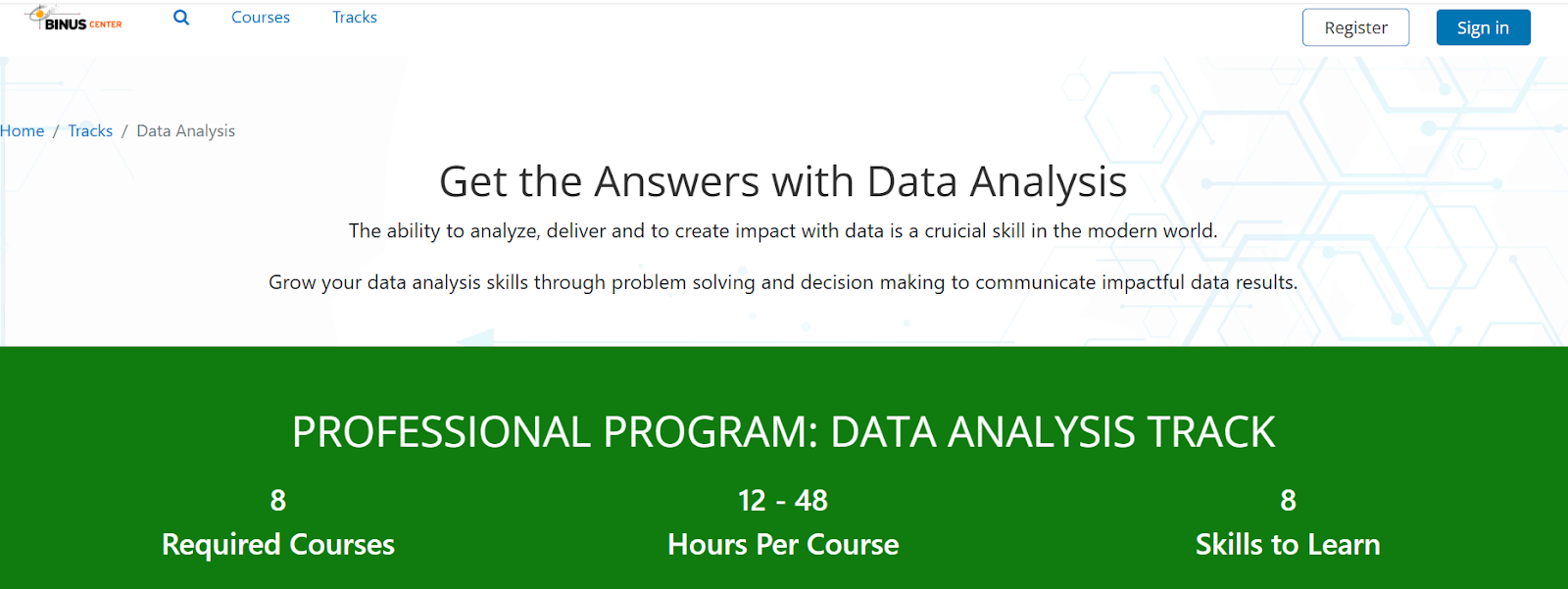 BINUS CENTER

Courses Tracks

Register Sign in

Home / Tracks / Data Analysis

Get the Answers with Data Analysis

The ability to analyze, deliver and to create impact with data is a cruicial skill in the modern world.

Grow your data analysis skills through problem solving and decision making to communicate impactful data results.

PROFESSIONAL PROGRAM: DATA ANALYSIS TRACK

8
Required Courses

12 - 48
Hours Per Course

8
Skills to Learn